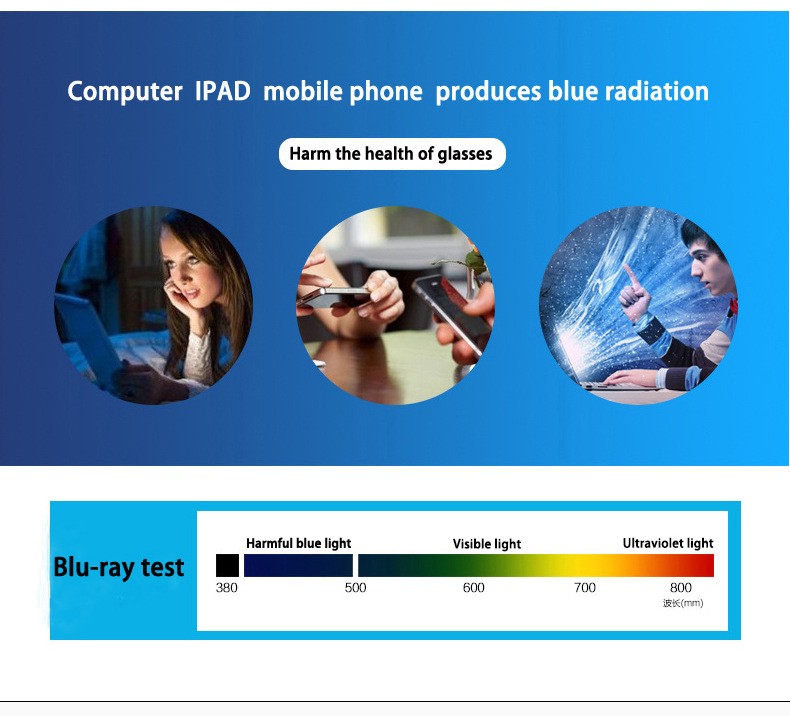 Computer IPAD mobile phone produces blue radiation

Harm the health of glasses

Blu-ray test

Harmful blue light
Visible light
Ultraviolet light

380
500
600
700
800
波长(mm)